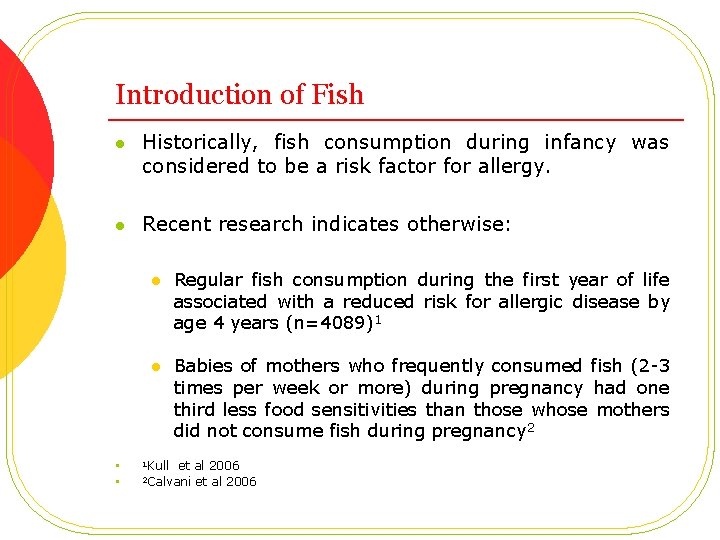 Introduction of Fish

- Historically, fish consumption during infancy was considered to be a risk factor for allergy.

- Recent research indicates otherwise:

  - Regular fish consumption during the first year of life associated with a reduced risk for allergic disease by age 4 years (n=4089)$^1$

  - Babies of mothers who frequently consumed fish (2-3 times per week or more) during pregnancy had one third less food sensitivities than those whose mothers did not consume fish during pregnancy$^2$

- $^1$Kull et al 2006
- $^2$Calvani et al 2006